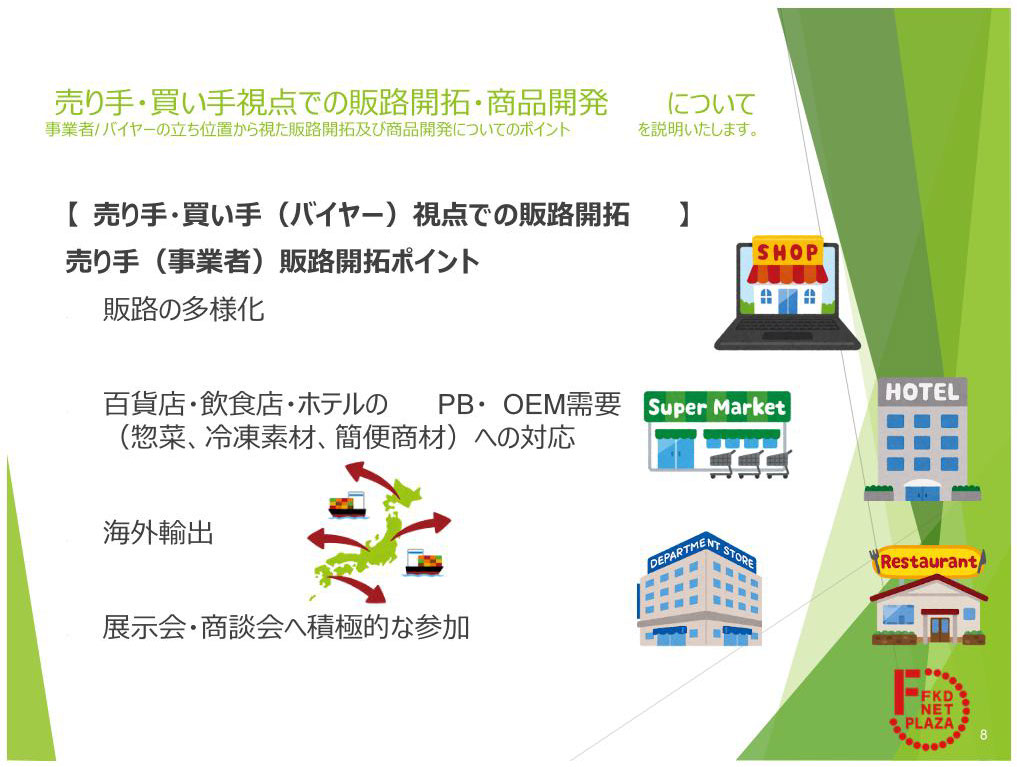 売り手・買い手視点での販路開拓・商品開発　について
事業者/バイヤーの立ち位置から視た販路開拓及び商品開発についてのポイント　を説明いたします。

【 売り手・買い手（バイヤー）視点での販路開拓 】
売り手（事業者）販路開拓ポイント

販路の多様化

百貨店・飲食店・ホテルの　PB・ OEM需要（惣菜、冷凍素材、簡便商材）への対応

海外輸出

展示会・商談会へ積極的な参加

SHOP

Super Market

HOTEL

DEPARTMENT STORE

Restaurant

F FKD NET PLAZA

8